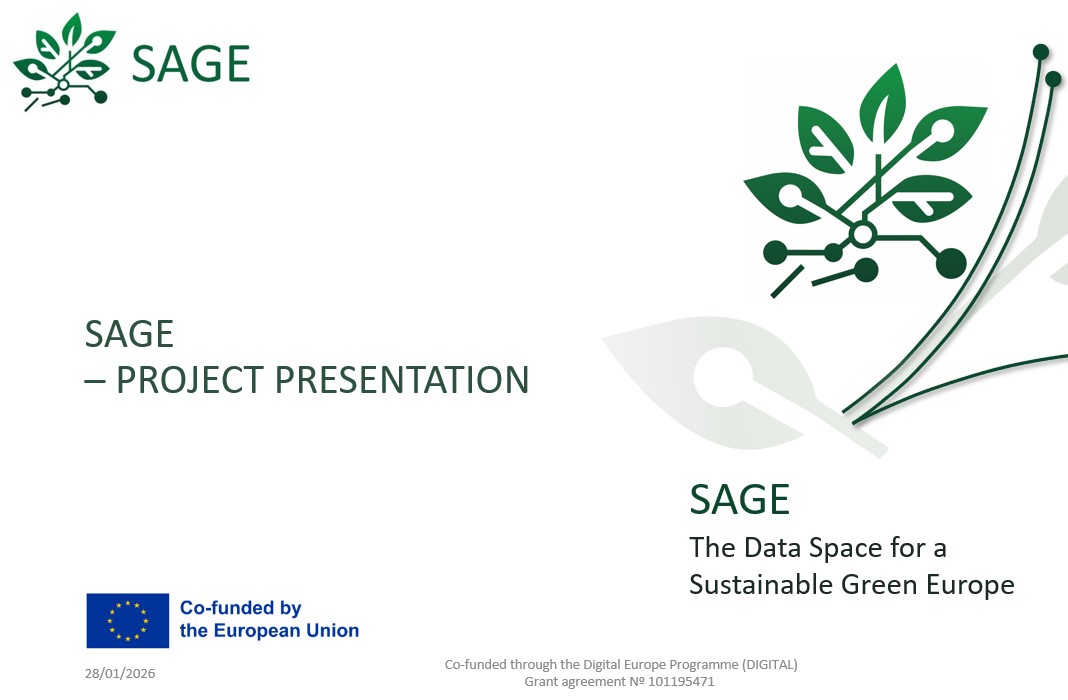 SAGE

SAGE
– PROJECT PRESENTATION

SAGE
The Data Space for a Sustainable Green Europe

Co-funded by the European Union

28/01/2026

Co-funded through the Digital Europe Programme (DIGITAL)
Grant agreement № 101195471